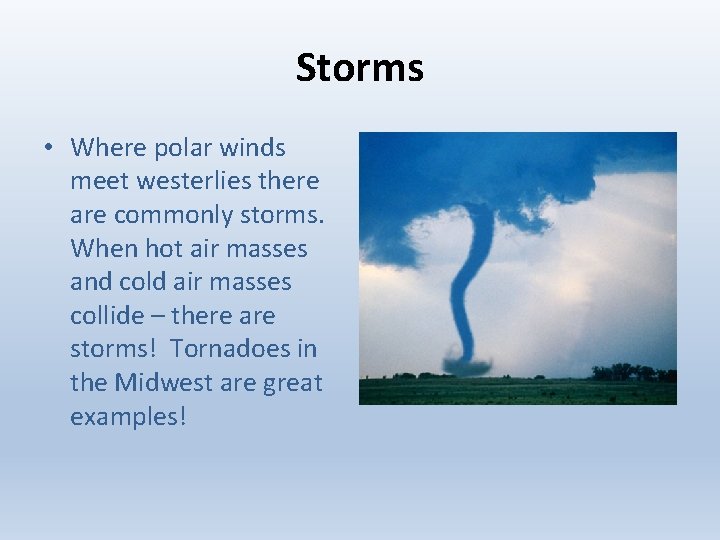 Storms

• Where polar winds meet westerlies there are commonly storms. When hot air masses and cold air masses collide – there are storms! Tornadoes in the Midwest are great examples!